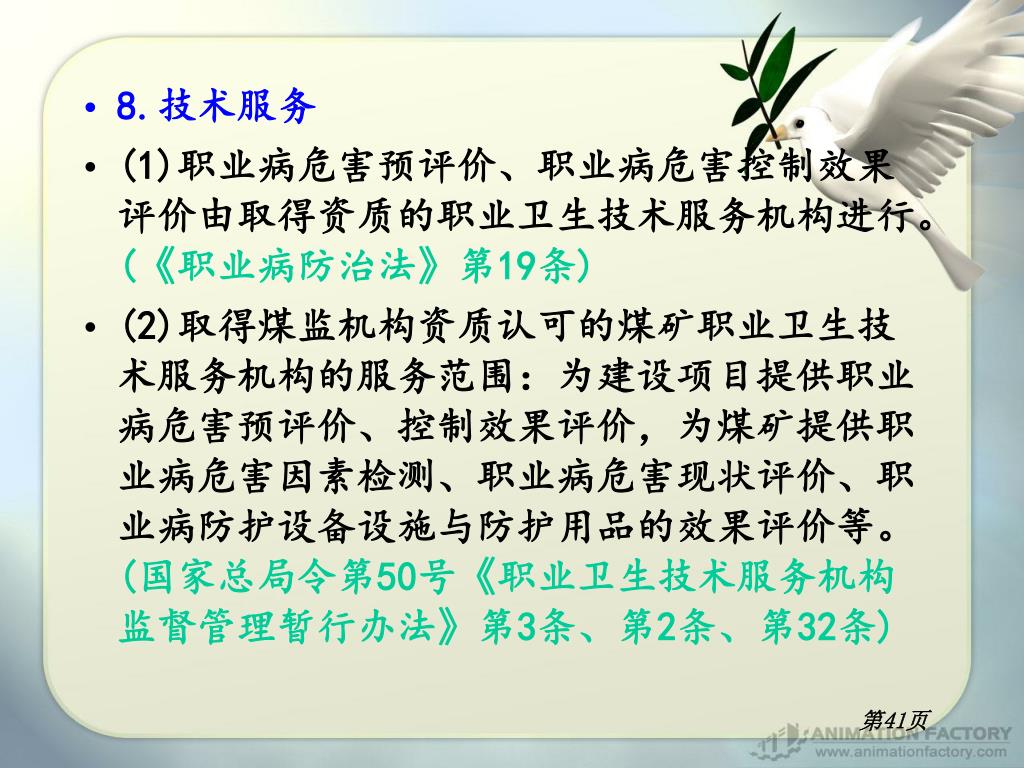 • 8. 技术服务

• (1)职业病危害预评价、职业病危害控制效果评价由取得资质的职业卫生技术服务机构进行。(《职业病防治法》第19条)

• (2)取得煤监机构资质认可的煤矿职业卫生技术服务机构的服务范围：为建设项目提供职业病危害预评价、控制效果评价，为煤矿提供职业病危害因素检测、职业病危害现状评价、职业病防护设备设施与防护用品的效果评价等。(国家总局令第50号《职业卫生技术服务机构监督管理暂行办法》第3条、第2条、第32条)

第41页

ANIMATION FACTORY
www.animationfactory.com